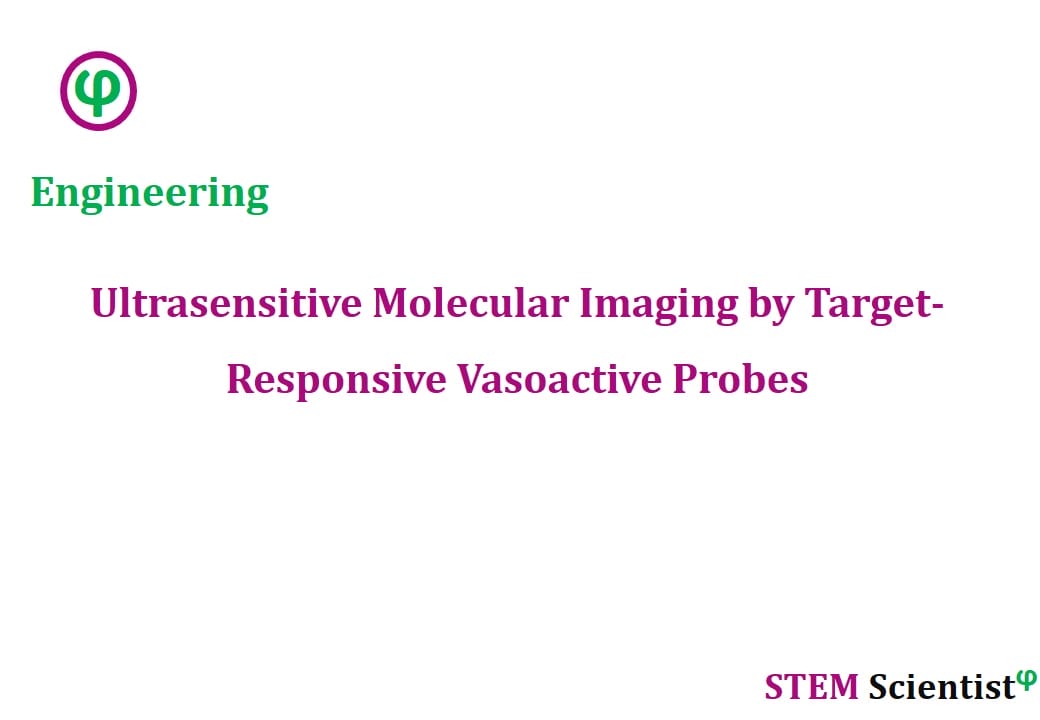 φ

Engineering

Ultrasensitive Molecular Imaging by Target-Responsive Vasoactive Probes

STEM Scientist$^{φ}$